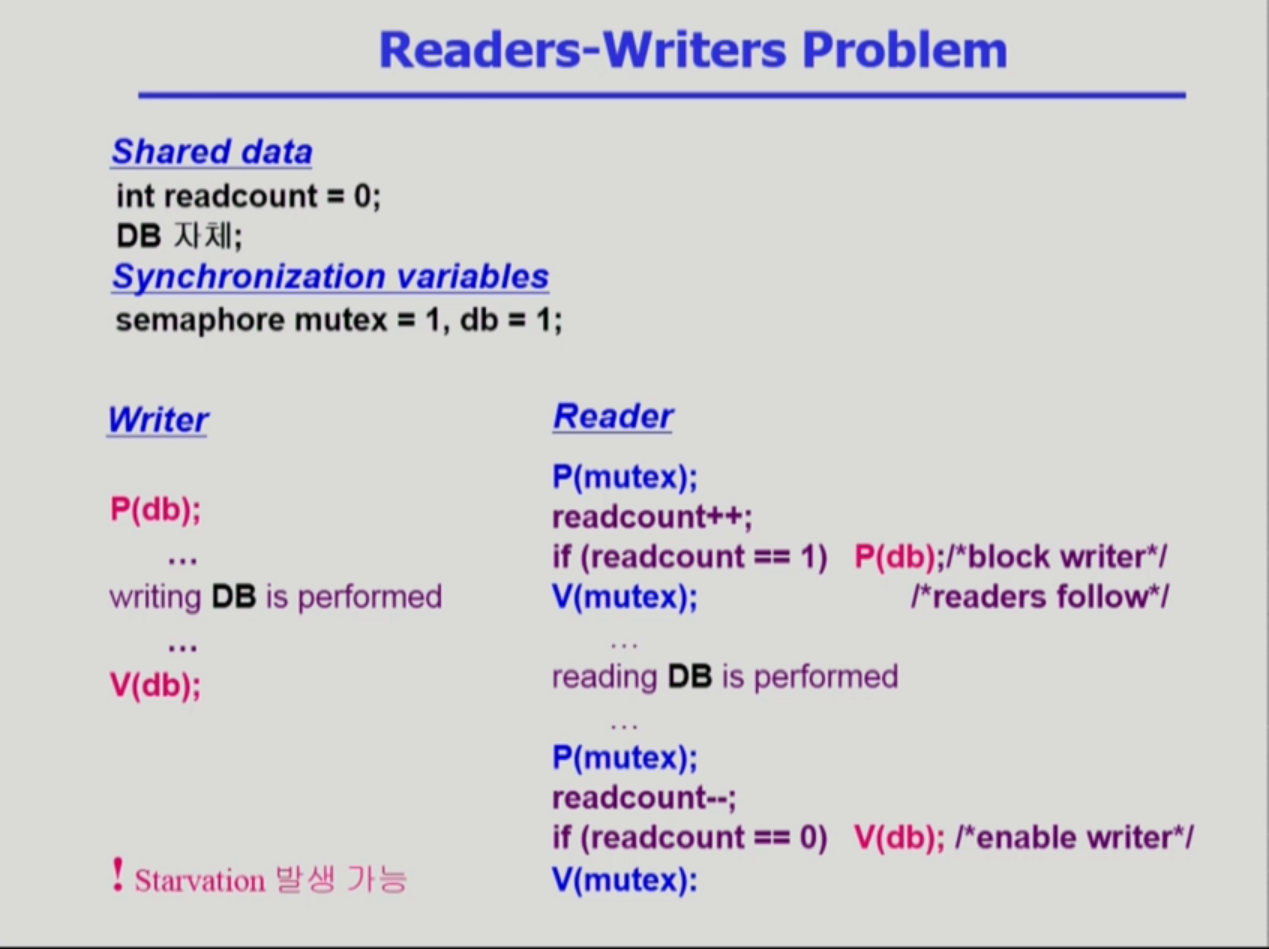 Readers-Writers Problem

Shared data
int readcount = 0;
DB 자체;
Synchronization variables
semaphore mutex = 1, db = 1;

Writer

P(db);
…
writing DB is performed
…
V(db);

! Starvation 발생 가능

Reader

P(mutex);
readcount++;
if (readcount == 1) P(db);/*block writer*/
V(mutex); /*readers follow*/
…
reading DB is performed
…
P(mutex);
readcount--;
if (readcount == 0) V(db); /*enable writer*/
V(mutex):